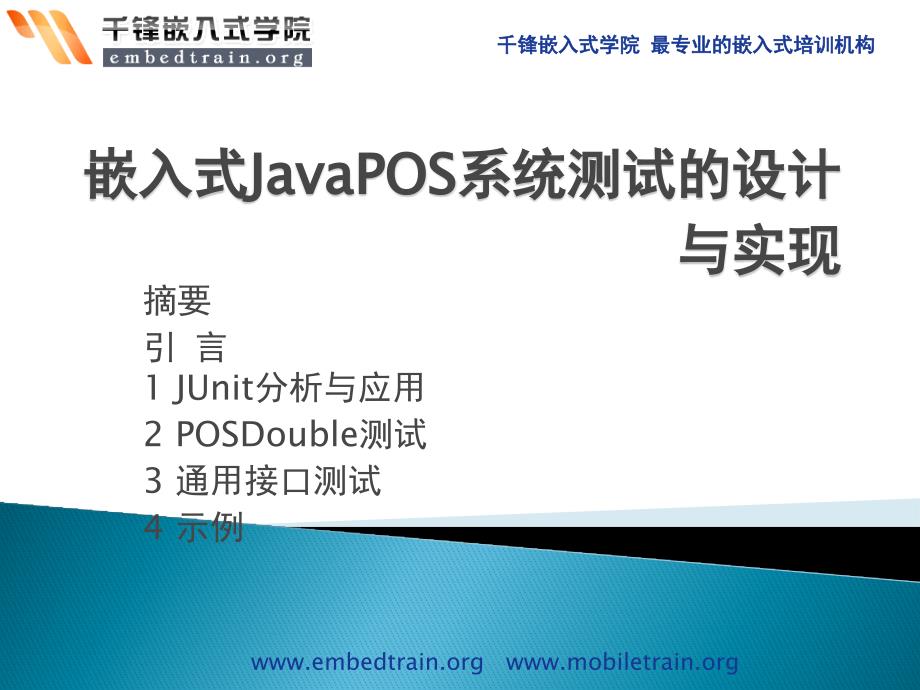 千锋嵌入式学院
embedtrain.org

千锋嵌入式学院 最专业的嵌入式培训机构

嵌入式JavaPOS系统测试的设计与实现

摘要
引 言
1 JUnit分析与应用
2 POSDouble测试
3 通用接口测试
4 示例

www.embedtrain.org www.mobiletrain.org